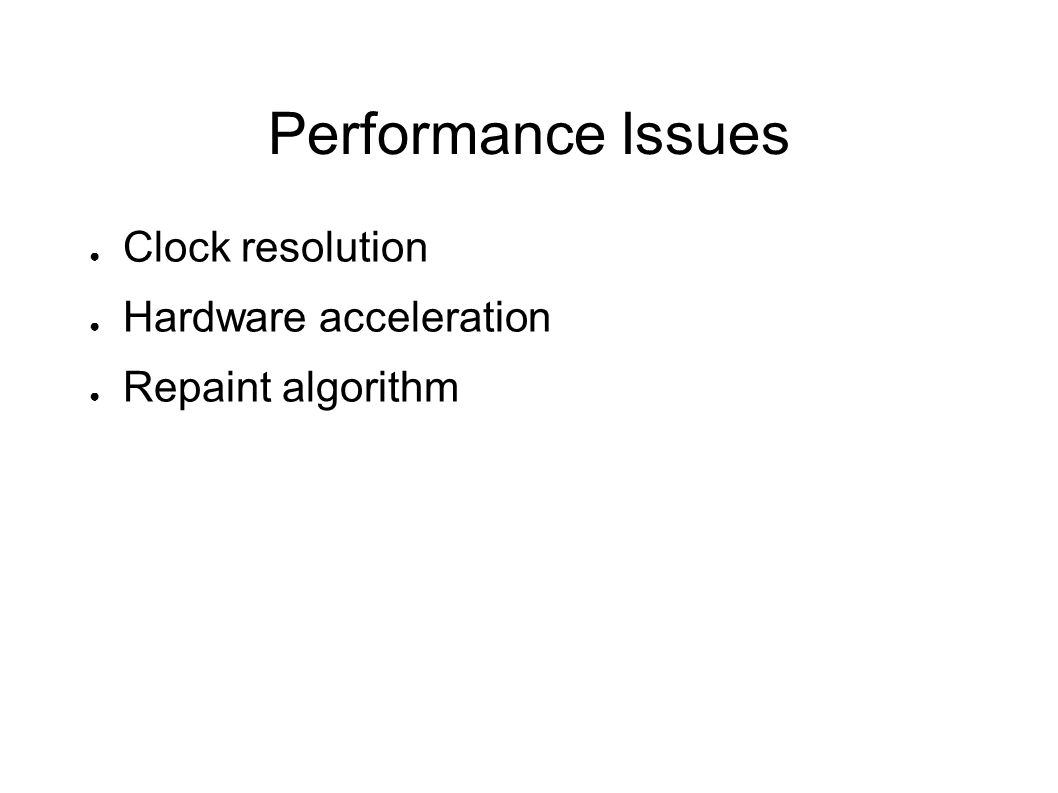 Performance Issues

● Clock resolution
● Hardware acceleration
● Repaint algorithm